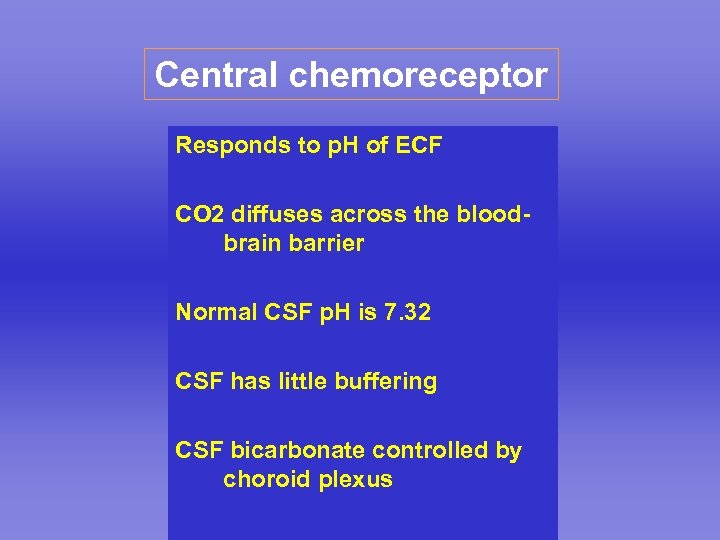 Central chemoreceptor

Responds to pH of ECF

CO2 diffuses across the blood-brain barrier

Normal CSF pH is 7.32

CSF has little buffering

CSF bicarbonate controlled by choroid plexus